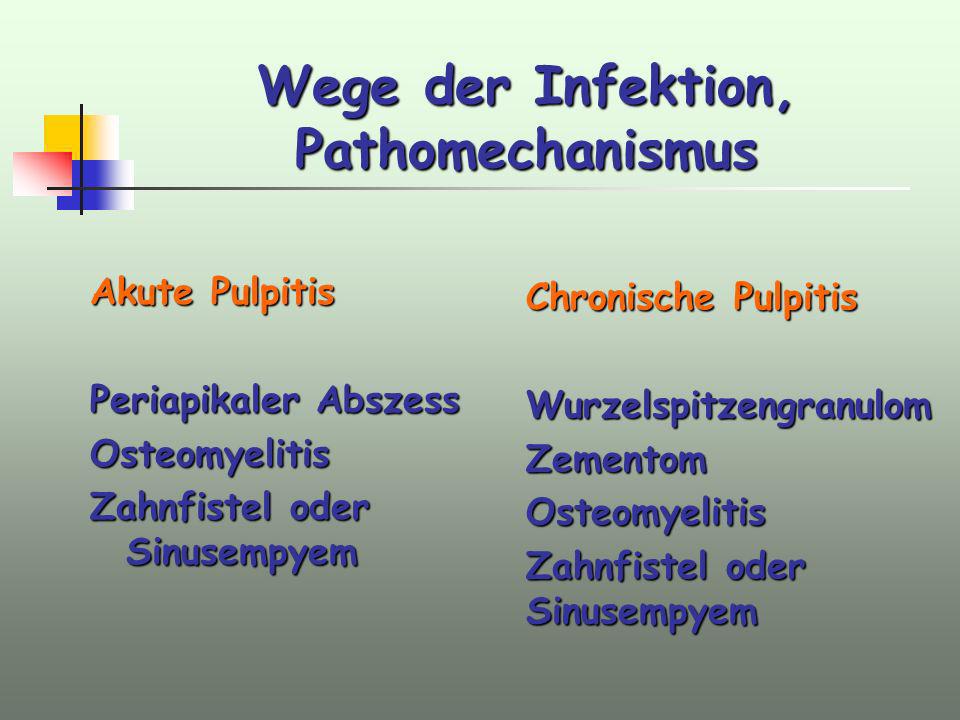 Wege der Infektion, Pathomechanismus

Akute Pulpitis

Periapikaler Abszess
Osteomyelitis
Zahnfistel oder Sinusempyem

Chronische Pulpitis

Wurzelspitzengranulom
Zementom
Osteomyelitis
Zahnfistel oder Sinusempyem